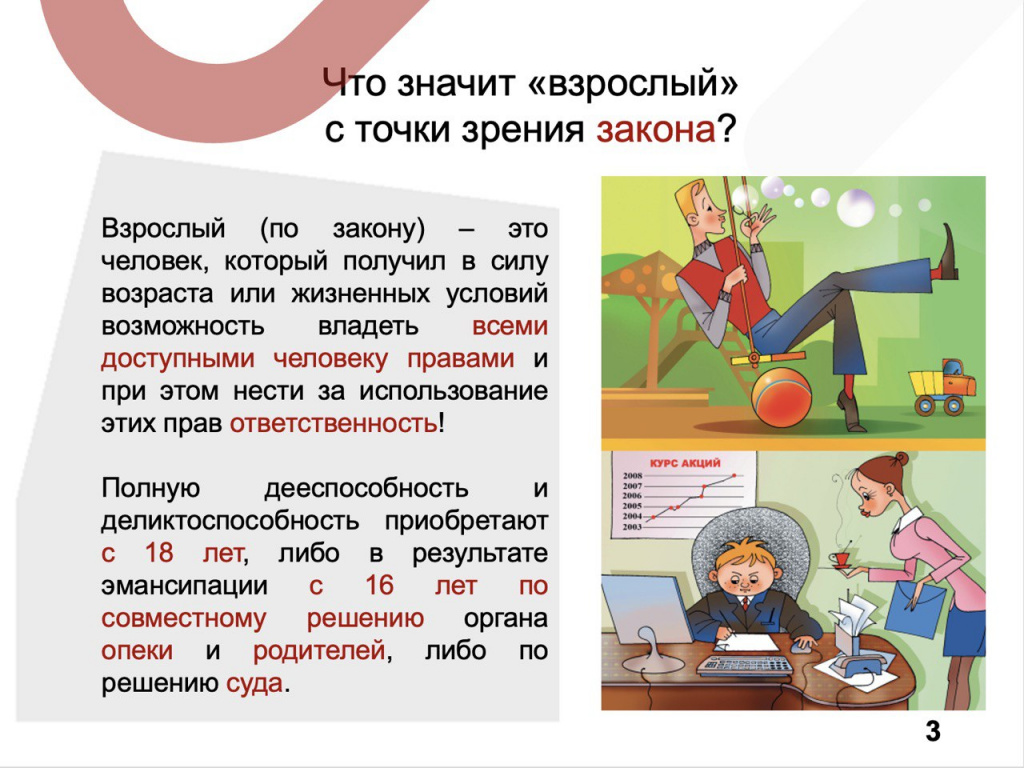 Что значит «взрослый» с точки зрения закона?

Взрослый (по закону) – это человек, который получил в силу возраста или жизненных условий возможность владеть всеми доступными человеку правами и при этом нести за использование этих прав ответственность!

Полную дееспособность и деликтоспособность приобретают с 18 лет, либо в результате эмансипации с 16 лет по совместному решению органа опеки и родителей, либо по решению суда.

КУРС АКЦИЙ
2008
2007
2006
2005
2004
2003

3